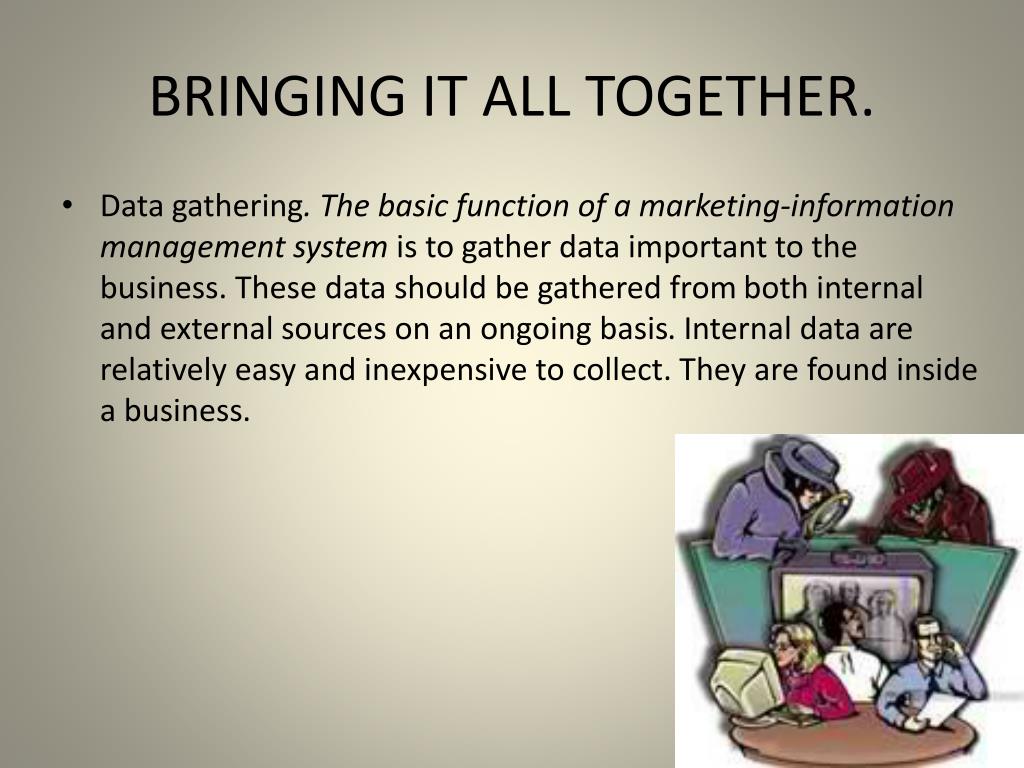 BRINGING IT ALL TOGETHER.

• Data gathering. The basic function of a marketing-information management system is to gather data important to the business. These data should be gathered from both internal and external sources on an ongoing basis. Internal data are relatively easy and inexpensive to collect. They are found inside a business.